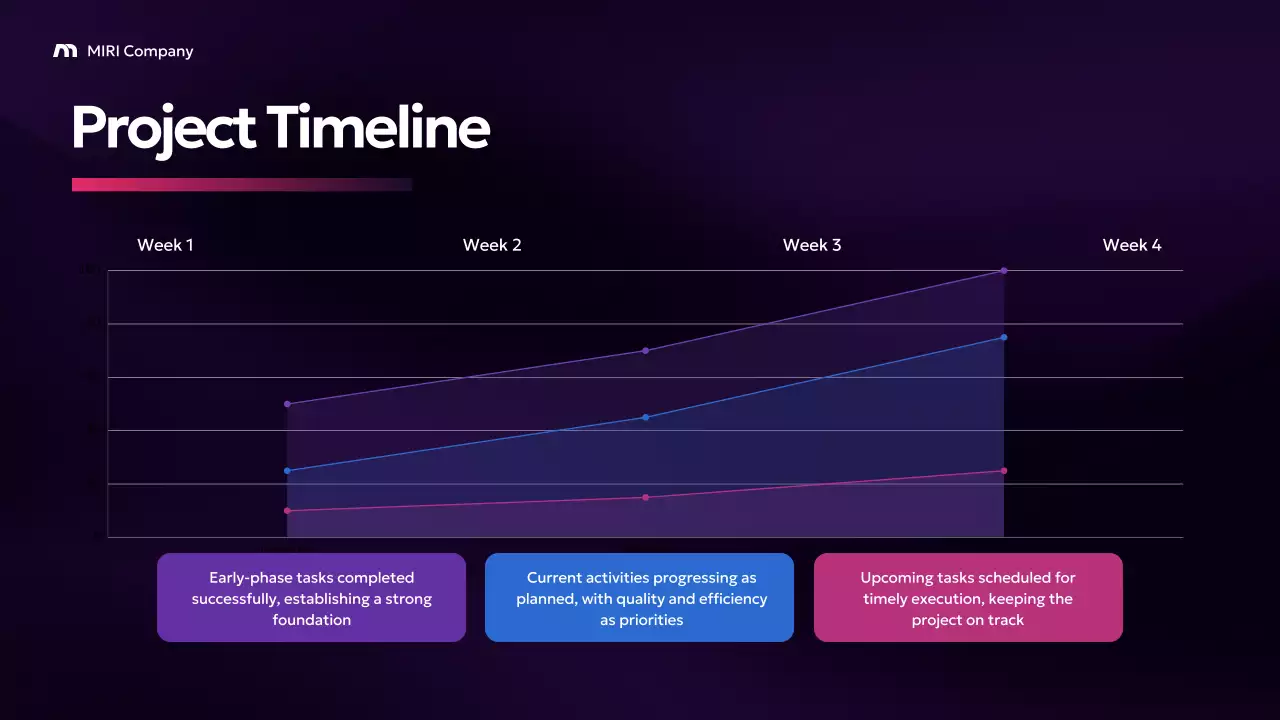 MIRI Company

Project Timeline

Week 1

Week 2

Week 3

Week 4

Early-phase tasks completed successfully, establishing a strong foundation

Current activities progressing as planned, with quality and efficiency as priorities

Upcoming tasks scheduled for timely execution, keeping the project on track